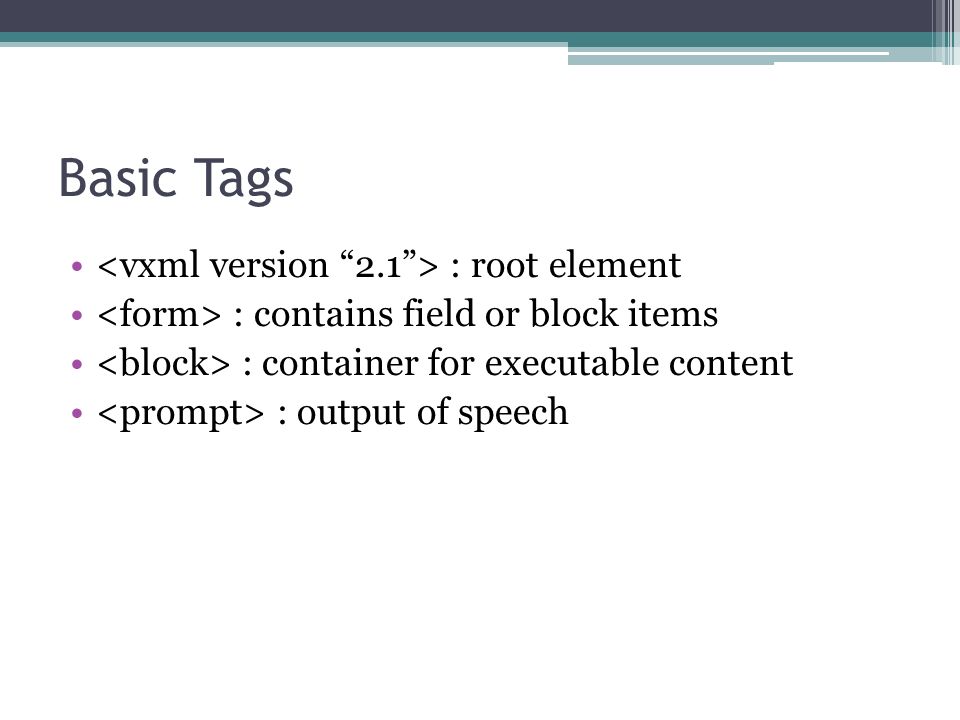 Basic Tags

• <vxml version “2.1”> : root element
• <form> : contains field or block items
• <block> : container for executable content
• <prompt> : output of speech